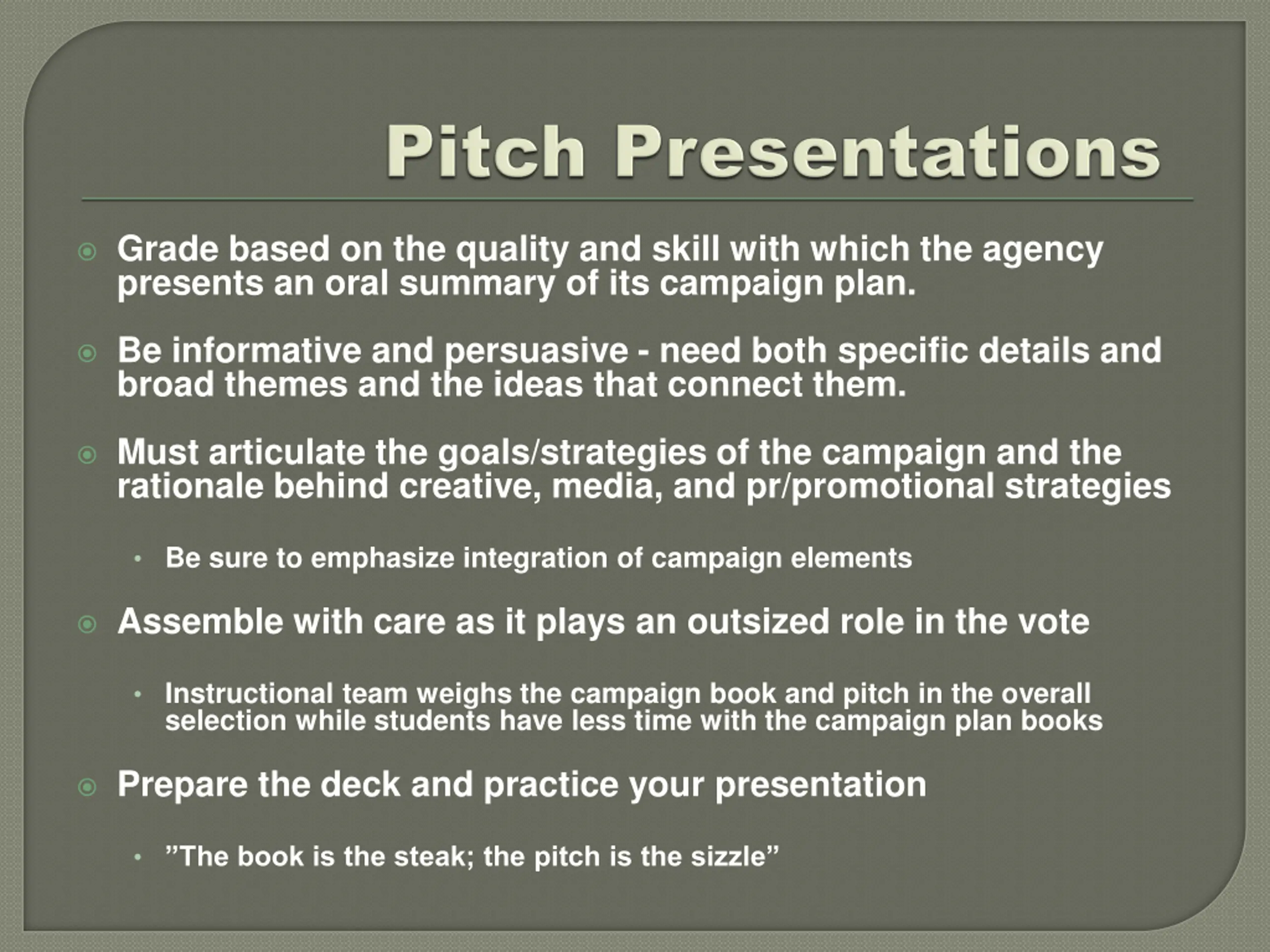 Pitch Presentations

Grade based on the quality and skill with which the agency presents an oral summary of its campaign plan.

Be informative and persuasive - need both specific details and broad themes and the ideas that connect them.

Must articulate the goals/strategies of the campaign and the rationale behind creative, media, and pr/promotional strategies

• Be sure to emphasize integration of campaign elements

Assemble with care as it plays an outsized role in the vote

• Instructional team weighs the campaign book and pitch in the overall selection while students have less time with the campaign plan books

Prepare the deck and practice your presentation

• ”The book is the steak; the pitch is the sizzle”